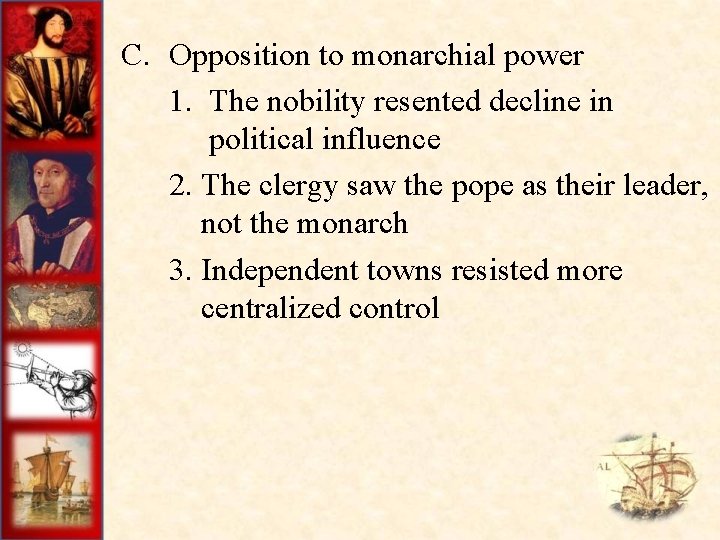 C. Opposition to monarchial power

1. The nobility resented decline in political influence

2. The clergy saw the pope as their leader, not the monarch

3. Independent towns resisted more centralized control

AL